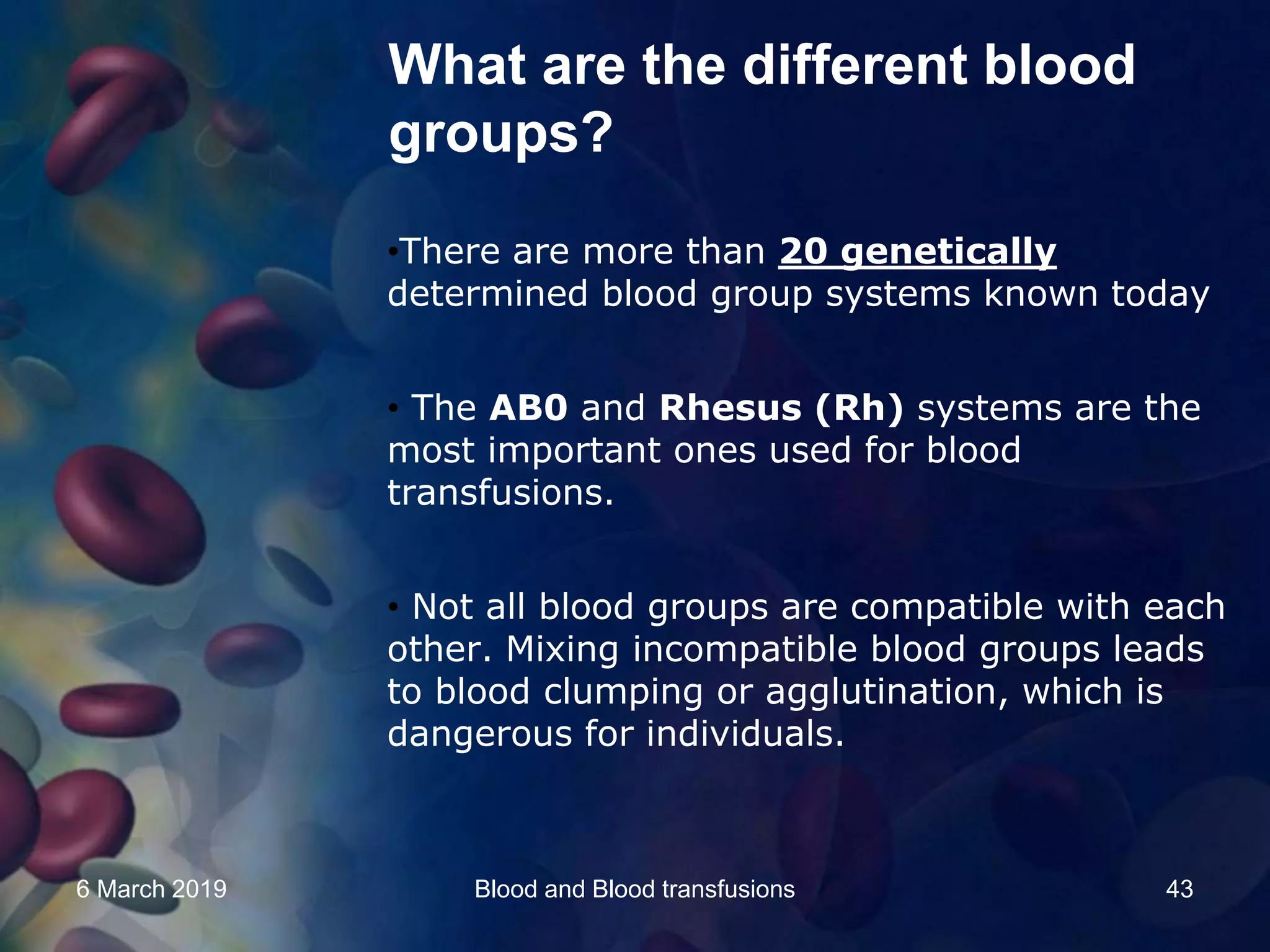 What are the different blood groups?

•There are more than 20 genetically determined blood group systems known today

• The AB0 and Rhesus (Rh) systems are the most important ones used for blood transfusions.

• Not all blood groups are compatible with each other. Mixing incompatible blood groups leads to blood clumping or agglutination, which is dangerous for individuals.

6 March 2019

Blood and Blood transfusions

43